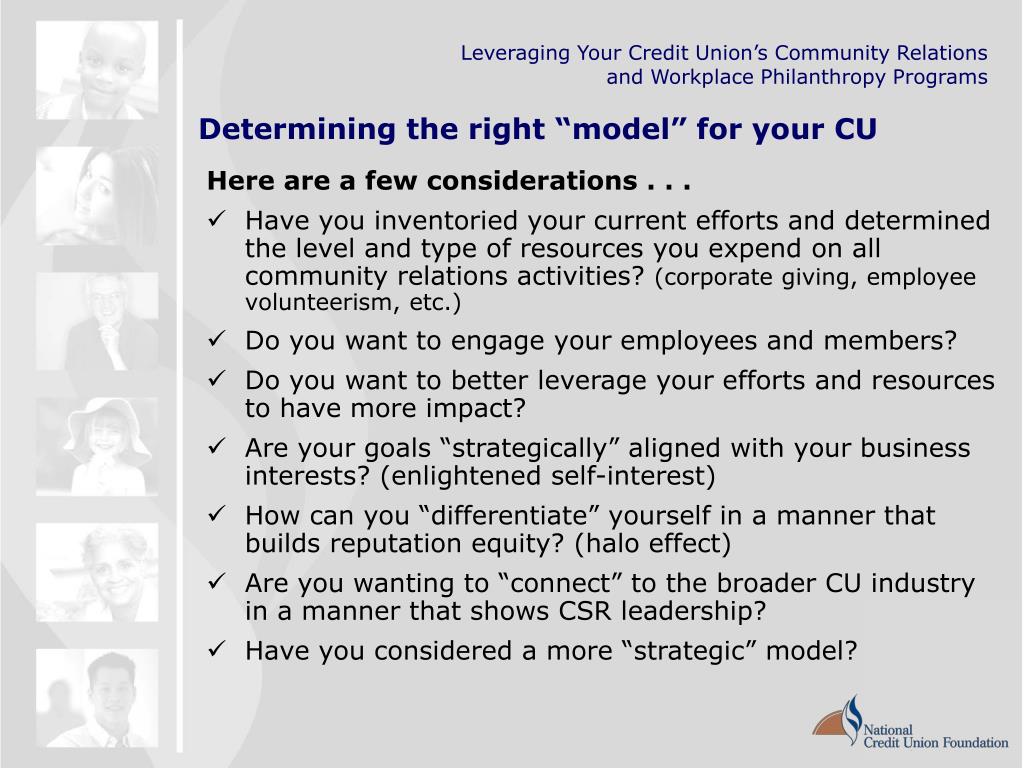 Leveraging Your Credit Union’s Community Relations and Workplace Philanthropy Programs

Determining the right “model” for your CU

Here are a few considerations . . .

✓ Have you inventoried your current efforts and determined the level and type of resources you expend on all community relations activities? (corporate giving, employee volunteerism, etc.)

✓ Do you want to engage your employees and members?

✓ Do you want to better leverage your efforts and resources to have more impact?

✓ Are your goals “strategically” aligned with your business interests? (enlightened self-interest)

✓ How can you “differentiate” yourself in a manner that builds reputation equity? (halo effect)

✓ Are you wanting to “connect” to the broader CU industry in a manner that shows CSR leadership?

✓ Have you considered a more “strategic” model?

National Credit Union Foundation